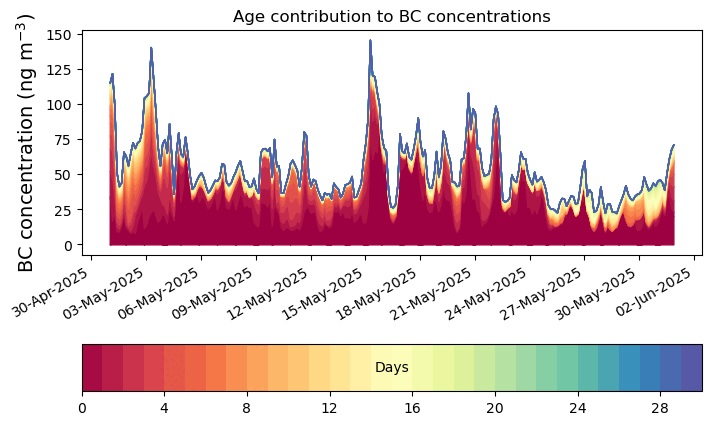 Age contribution to BC concentrations

BC concentration (ng m$^{-3}$)

150
125
100
75
50
25
0

30-Apr-2025
03-May-2025
06-May-2025
09-May-2025
12-May-2025
15-May-2025
18-May-2025
21-May-2025
24-May-2025
27-May-2025
30-May-2025
02-Jun-2025

Days

0
4
8
12
16
20
24
28